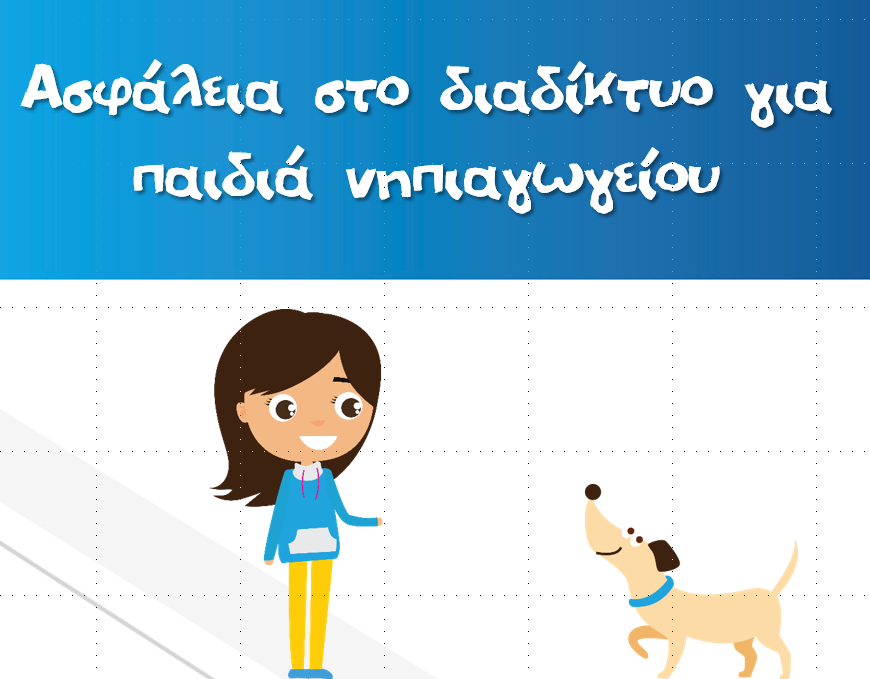 Ασφάλεια στο διαδίκτυο για παιδιά νηπιαγωγείου